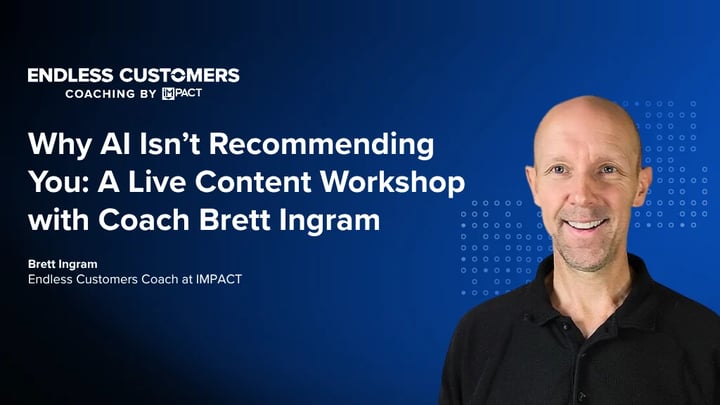 ENDLESS CUSTOMERS
COACHING BY IMPACT

Why AI Isn't Recommending You: A Live Content Workshop with Coach Brett Ingram

Brett Ingram
Endless Customers Coach at IMPACT